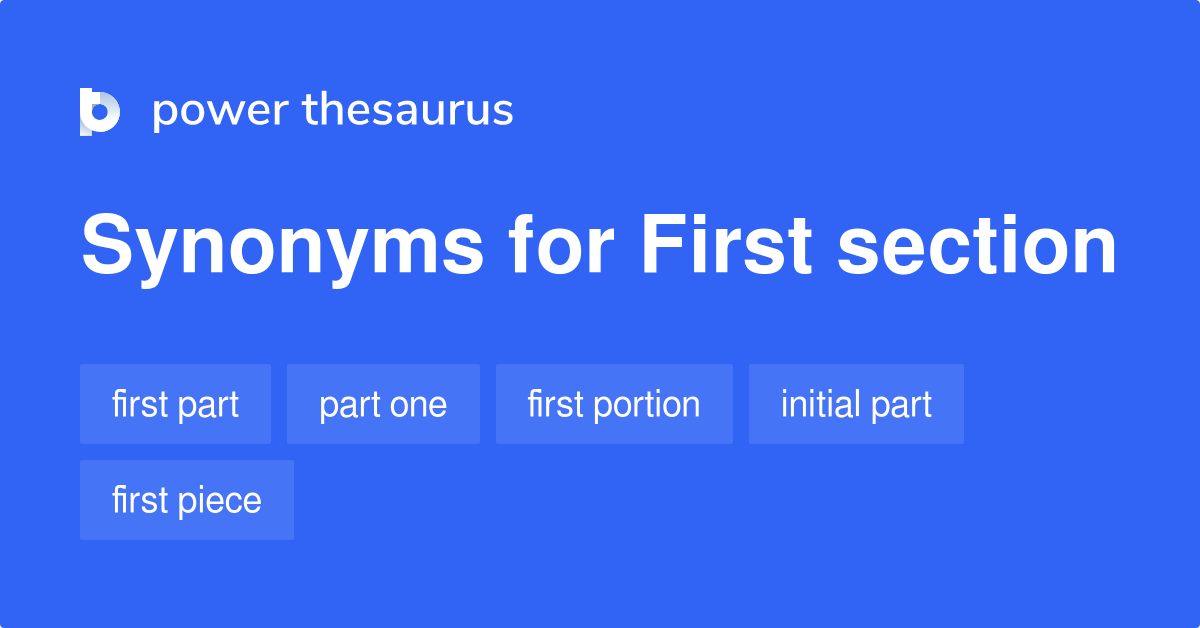 power thesaurus

Synonyms for First section

first part

part one

first portion

initial part

first piece